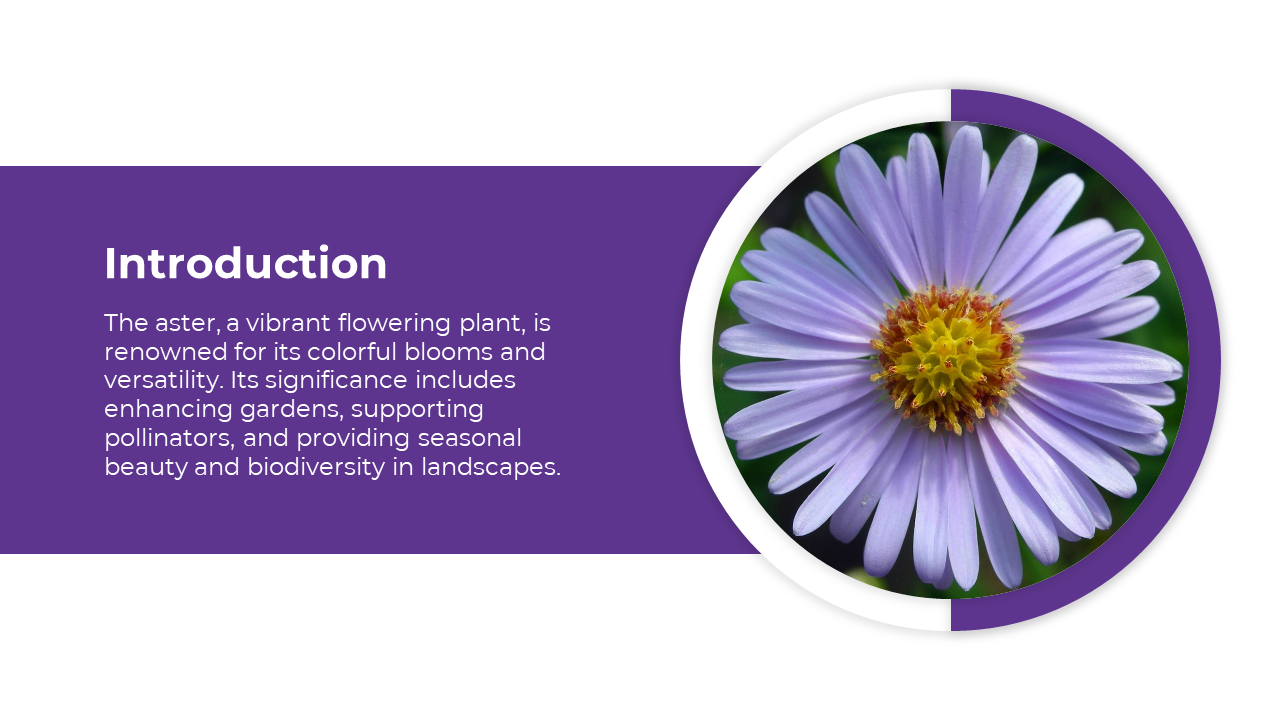 Introduction

The aster, a vibrant flowering plant, is renowned for its colorful blooms and versatility. Its significance includes enhancing gardens, supporting pollinators, and providing seasonal beauty and biodiversity in landscapes.